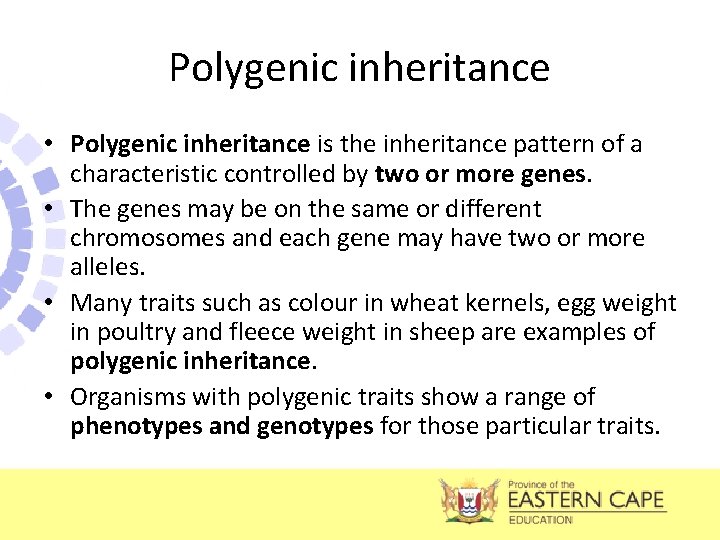 Polygenic inheritance

• Polygenic inheritance is the inheritance pattern of a characteristic controlled by two or more genes.
• The genes may be on the same or different chromosomes and each gene may have two or more alleles.
• Many traits such as colour in wheat kernels, egg weight in poultry and fleece weight in sheep are examples of polygenic inheritance.
• Organisms with polygenic traits show a range of phenotypes and genotypes for those particular traits.

Province of the
EASTERN CAPE
EDUCATION